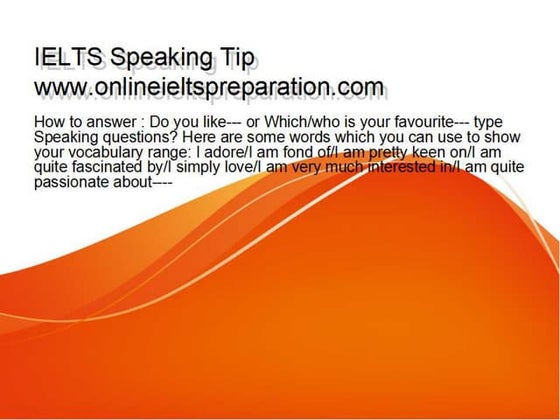 IELTS Speaking Tip
www.onlineieltspreparation.com

How to answer : Do you like--- or Which/who is your favourite--- type Speaking questions? Here are some words which you can use to show your vocabulary range: I adore/I am fond of/I am pretty keen on/I am quite fascinated by/I simply love/I am very much interested in/I am quite passionate about----